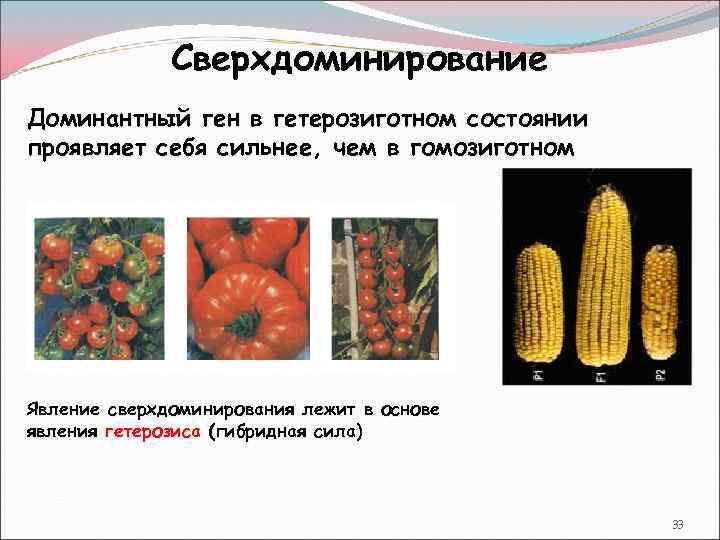 Сверхдоминирование

Доминантный ген в гетерозиготном состоянии проявляет себя сильнее, чем в гомозиготном

P1
F1
P2

Явление сверхдоминирования лежит в основе явления гетерозиса (гибридная сила)

33